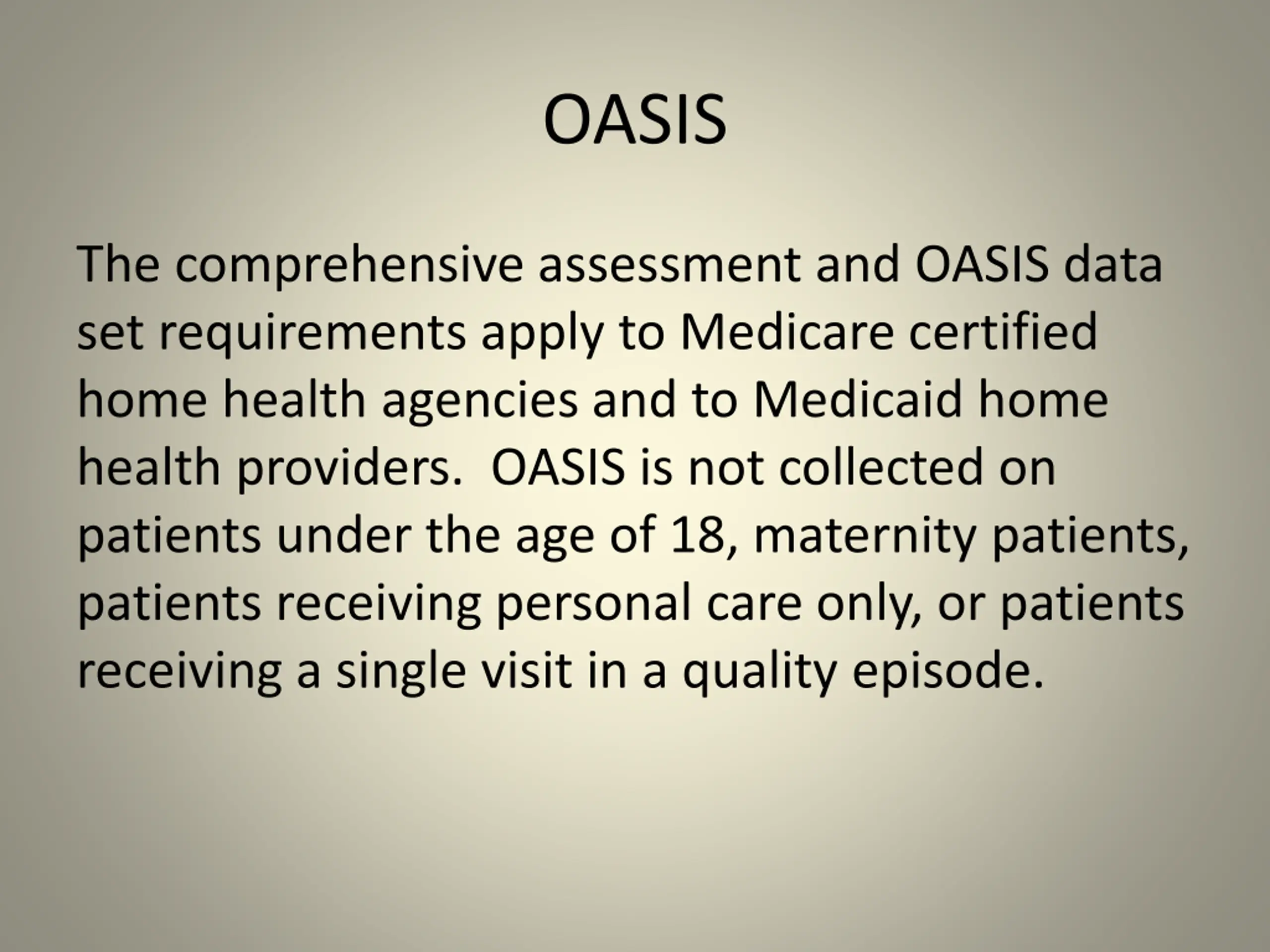 OASIS

The comprehensive assessment and OASIS data set requirements apply to Medicare certified home health agencies and to Medicaid home health providers.  OASIS is not collected on patients under the age of 18, maternity patients, patients receiving personal care only, or patients receiving a single visit in a quality episode.